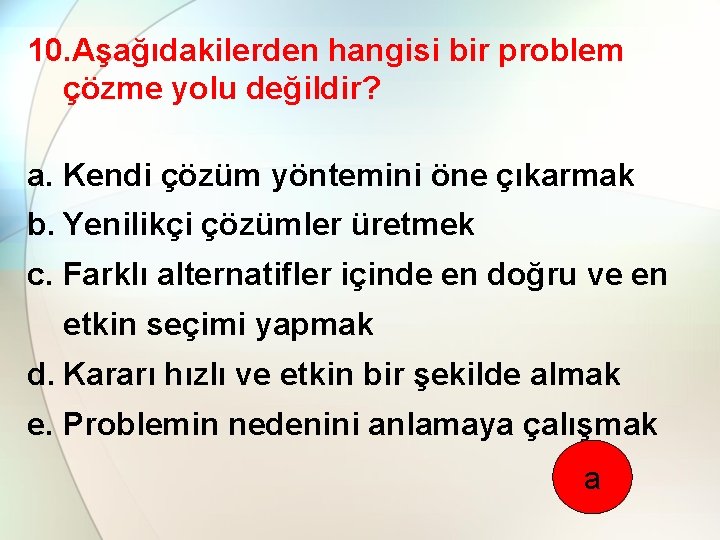 10.Aşağıdakilerden hangisi bir problem çözme yolu değildir?

a. Kendi çözüm yöntemini öne çıkarmak
b. Yenilikçi çözümler üretmek
c. Farklı alternatifler içinde en doğru ve en etkin seçimi yapmak
d. Kararı hızlı ve etkin bir şekilde almak
e. Problemin nedenini anlamaya çalışmak

a